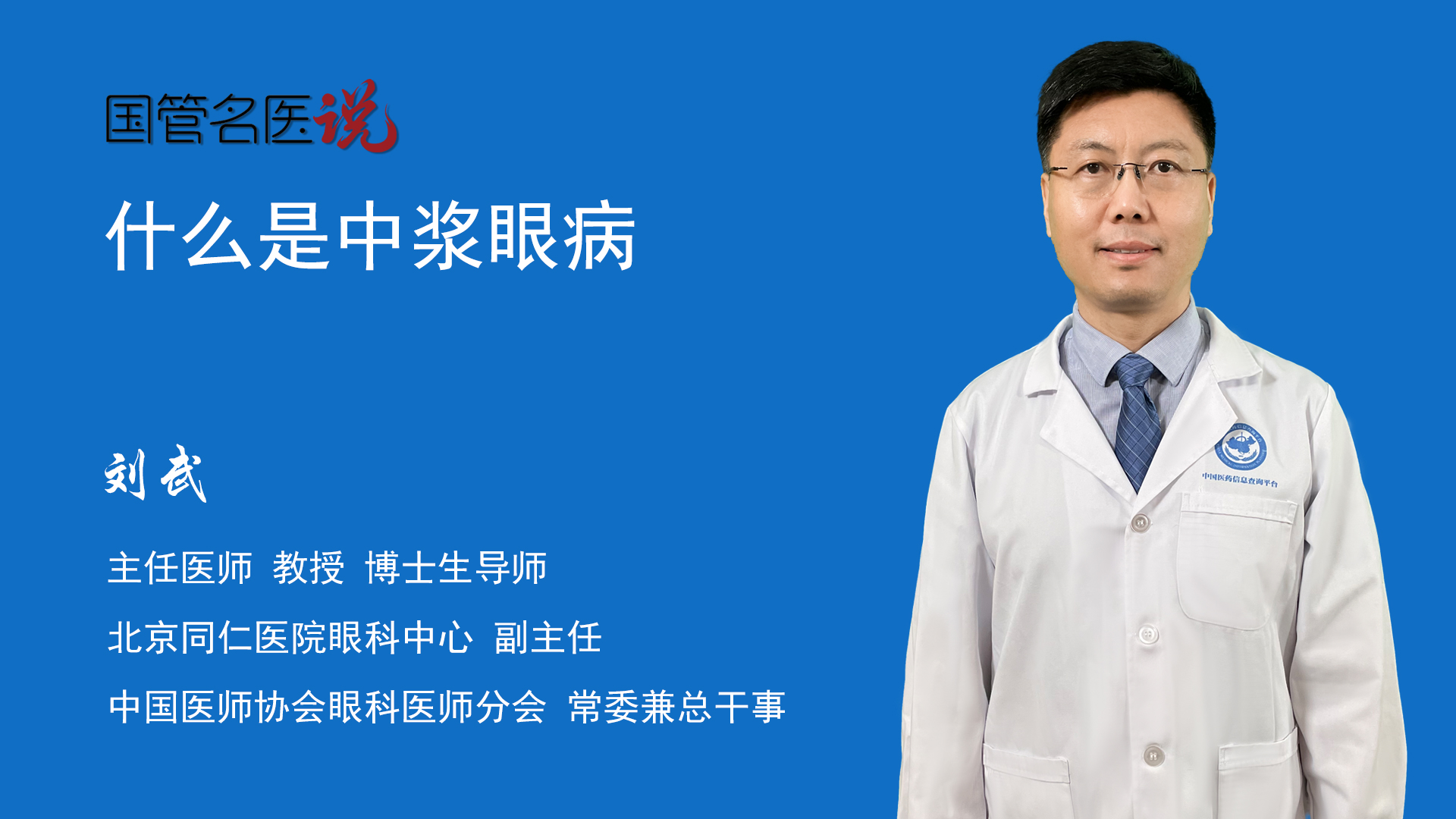 国管名医说

什么是中浆眼病

刘武

主任医师 教授 博士生导师

北京同仁医院眼科中心 副主任

中国医师协会眼科医师分会 常委兼总干事

中国医药信息查询平台